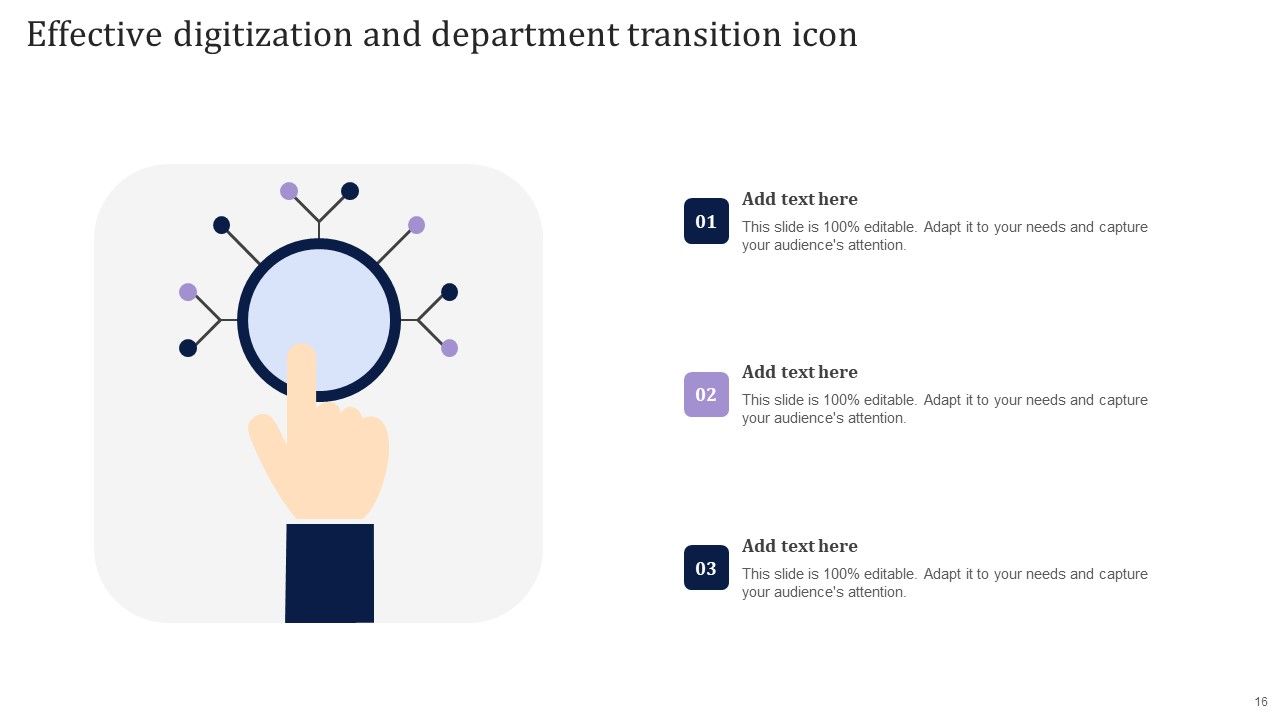 Effective digitization and department transition icon

01

Add text here

This slide is 100% editable. Adapt it to your needs and capture your audience's attention.

02

Add text here

This slide is 100% editable. Adapt it to your needs and capture your audience's attention.

03

Add text here

This slide is 100% editable. Adapt it to your needs and capture your audience's attention.

16